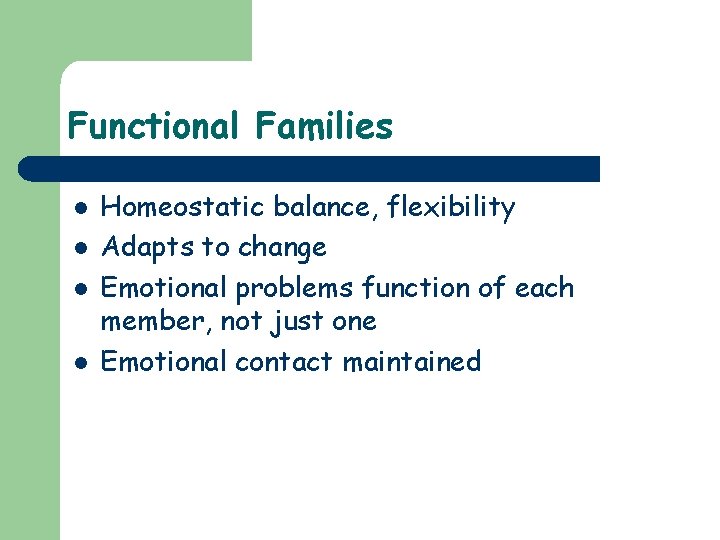 Functional Families

- Homeostatic balance, flexibility
- Adapts to change
- Emotional problems function of each member, not just one
- Emotional contact maintained